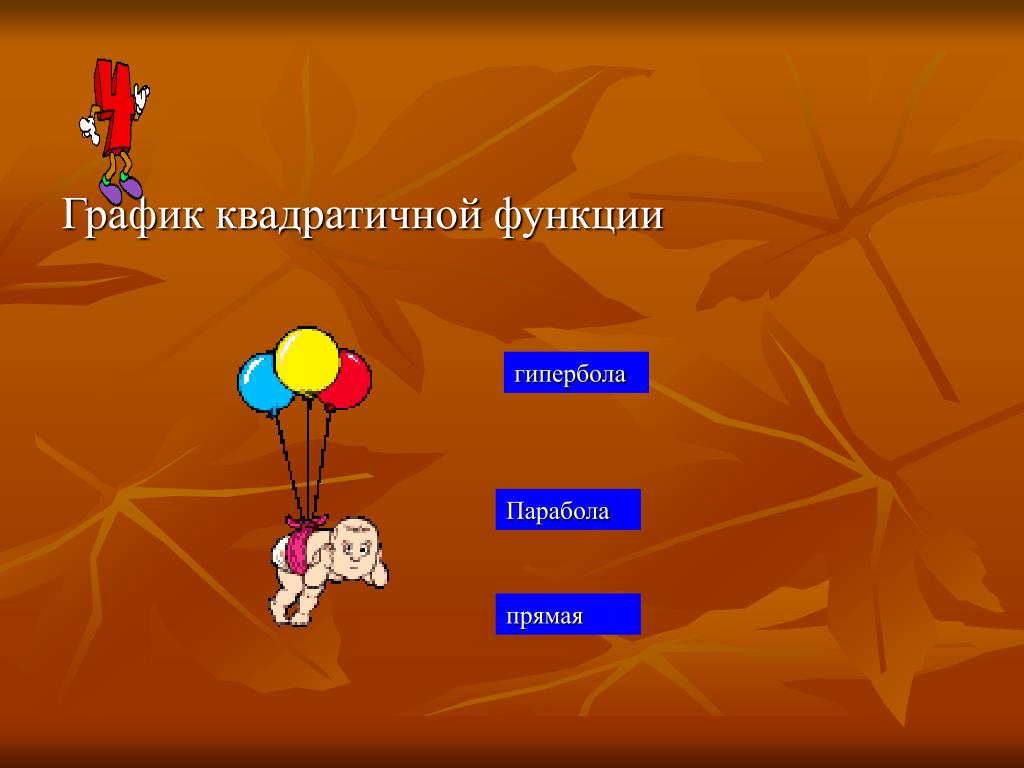 4

График квадратичной функции

гипербола

Парабола

прямая